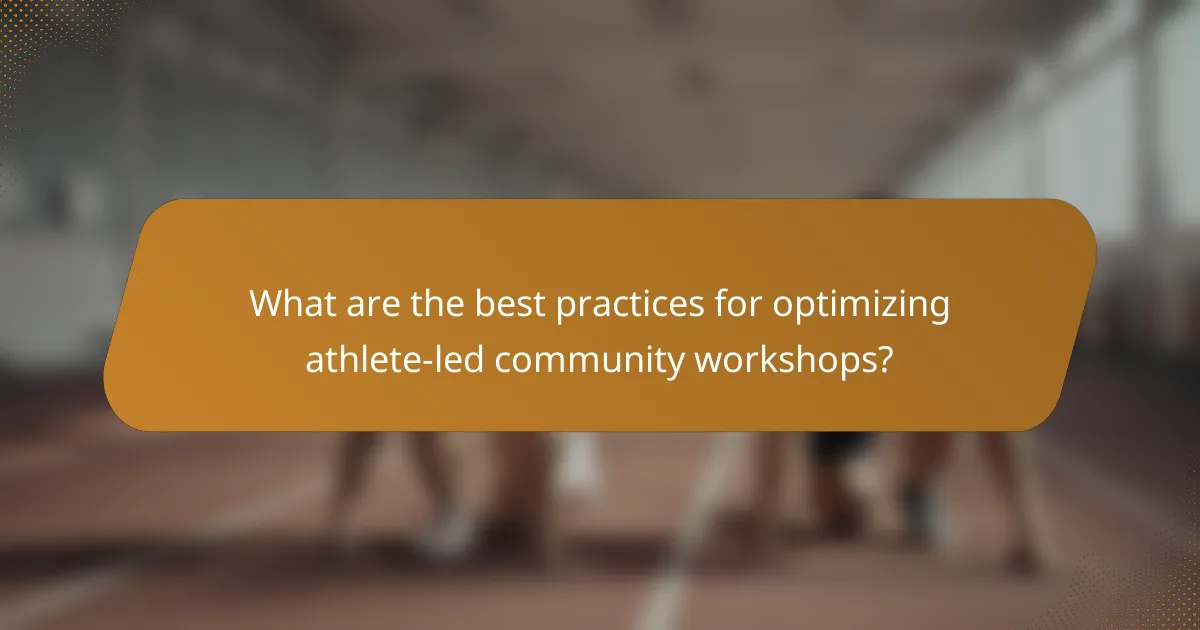 What are the best practices for optimizing athlete-led community workshops?